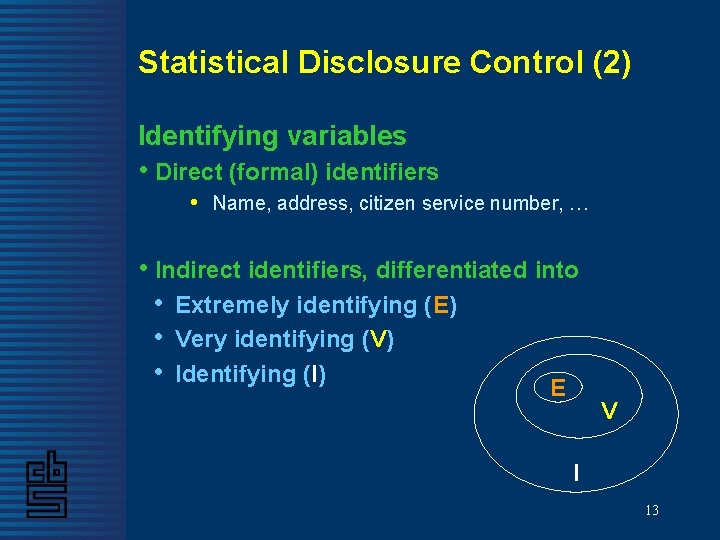 Statistical Disclosure Control (2)

Identifying variables

• Direct (formal) identifiers

• Name, address, citizen service number, …

• Indirect identifiers, differentiated into

• Extremely identifying (E)

• Very identifying (V)

• Identifying (I)

E

V

I

cbs

13